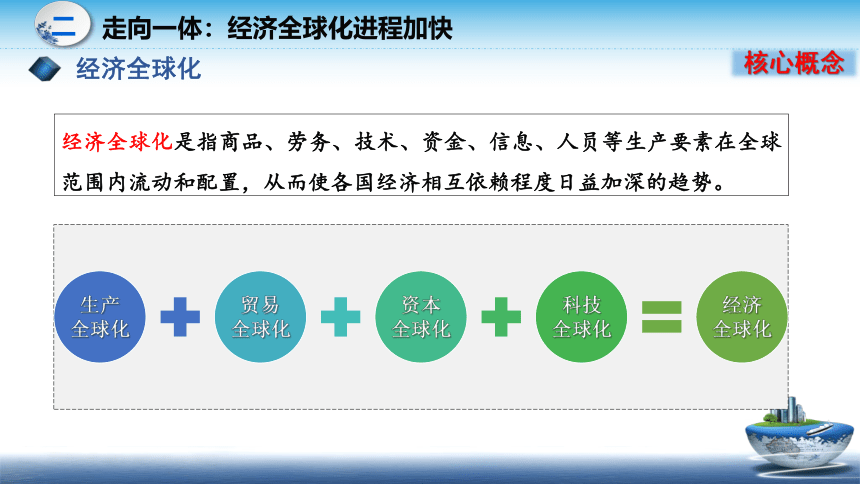 二 走向一体：经济全球化进程加快

经济全球化

核心概念

经济全球化是指商品、劳务、技术、资金、信息、人员等生产要素在全球范围内流动和配置，从而使各国经济相互依赖程度日益加深的趋势。

生产全球化 + 贸易全球化 + 资本全球化 + 科技全球化 = 经济全球化